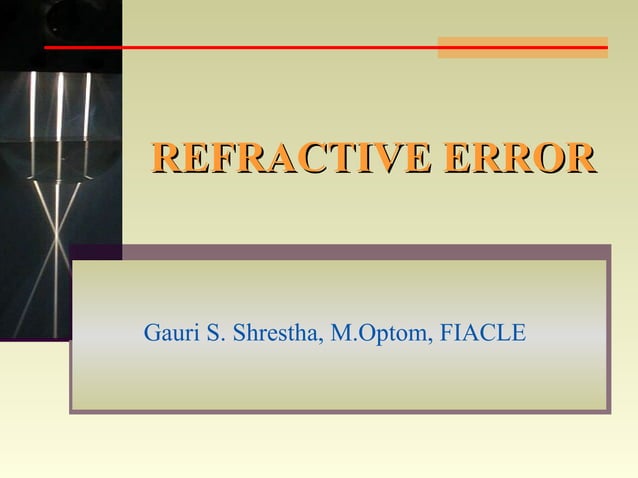 REFRACTIVE ERROR

Gauri S. Shrestha, M.Optom, FIACLE